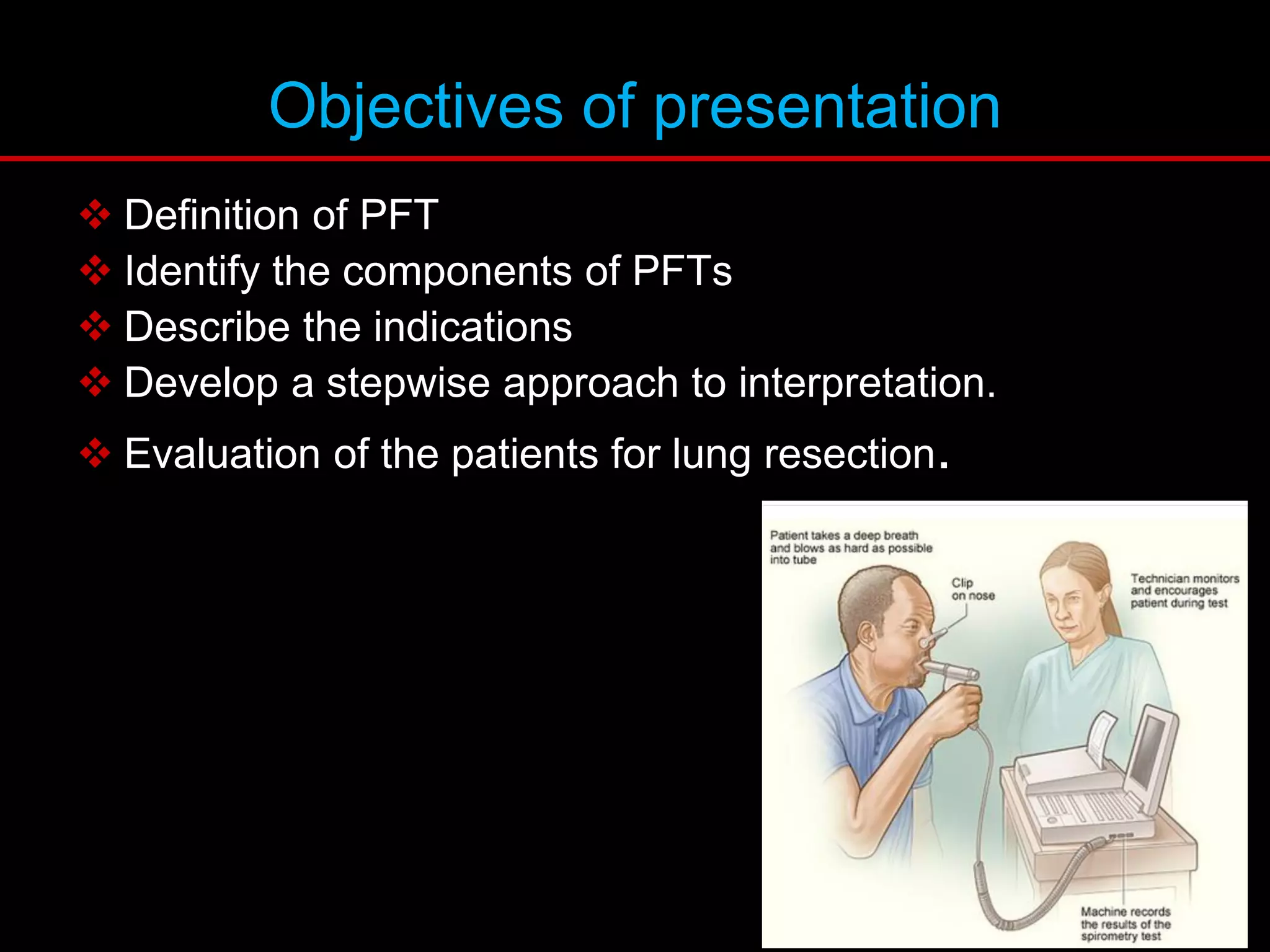 Objectives of presentation

❖ Definition of PFT
❖ Identify the components of PFTs
❖ Describe the indications
❖ Develop a stepwise approach to interpretation.
❖ Evaluation of the patients for lung resection.

Patient takes a deep breath and blows as hard as possible into tube

Clip on nose

Technician monitors and encourages patient during test

Machine records the results of the spirometry test